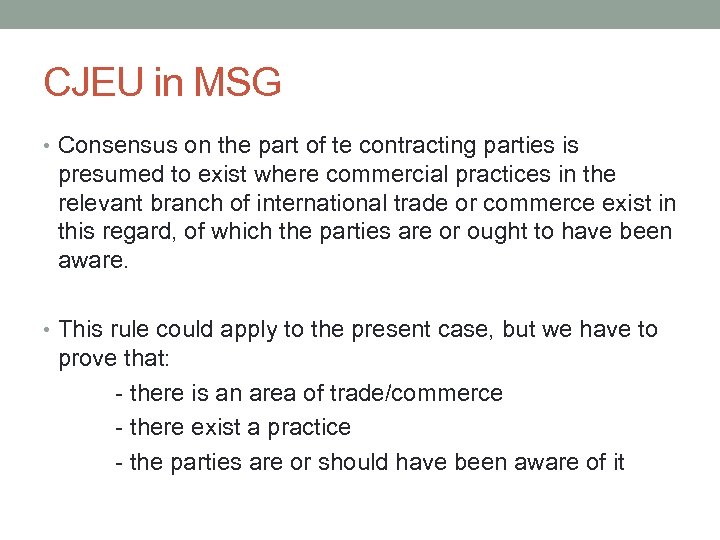 CJEU in MSG

• Consensus on the part of te contracting parties is presumed to exist where commercial practices in the relevant branch of international trade or commerce exist in this regard, of which the parties are or ought to have been aware.

• This rule could apply to the present case, but we have to prove that:

- there is an area of trade/commerce
- there exist a practice
- the parties are or should have been aware of it